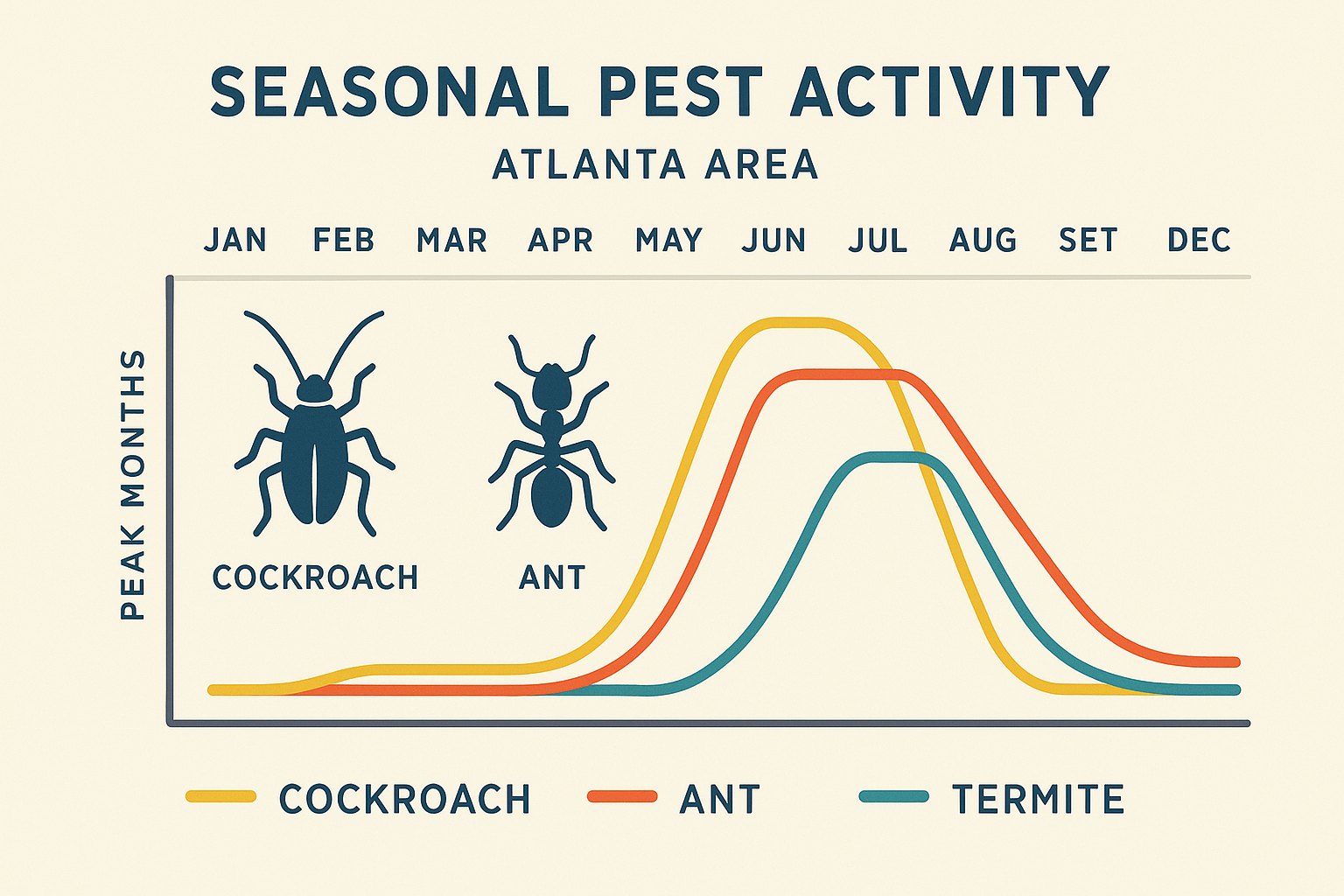 SEASONAL PEST ACTIVITY
ATLANTA AREA

JAN FEB MAR APR MAY JUN JUL AUG SET DEC

PEAK MONTHS

COCKROACH

ANT

COCKROACH ANT TERMITE